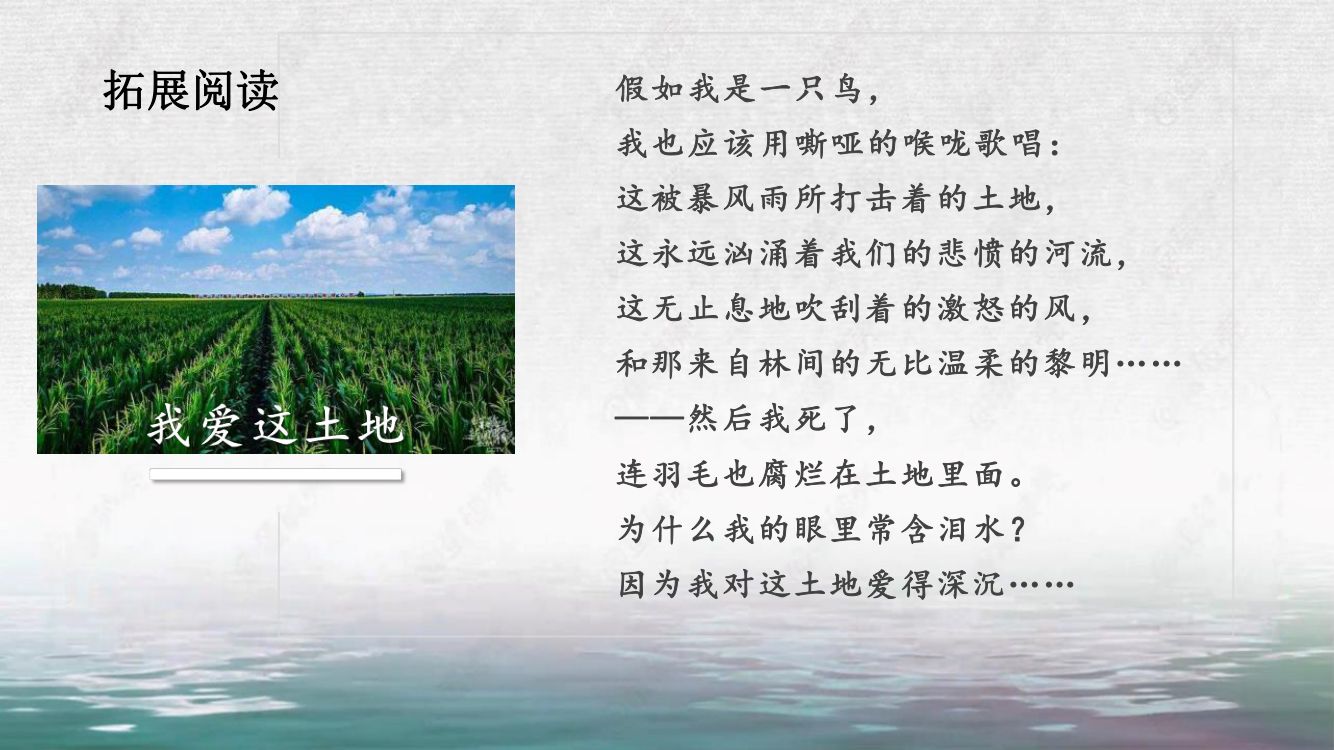 拓展阅读

我爱这土地

假如我是一只鸟，
我也应该用嘶哑的喉咙歌唱：
这被暴风雨所打击着的土地，
这永远汹涌着我们的悲愤的河流，
这无止息地吹刮着的激怒的风，
和那来自林间的无比温柔的黎明……
——然后我死了，
连羽毛也腐烂在土地里面。
为什么我的眼里常含泪水？
因为我对这土地爱得深沉……